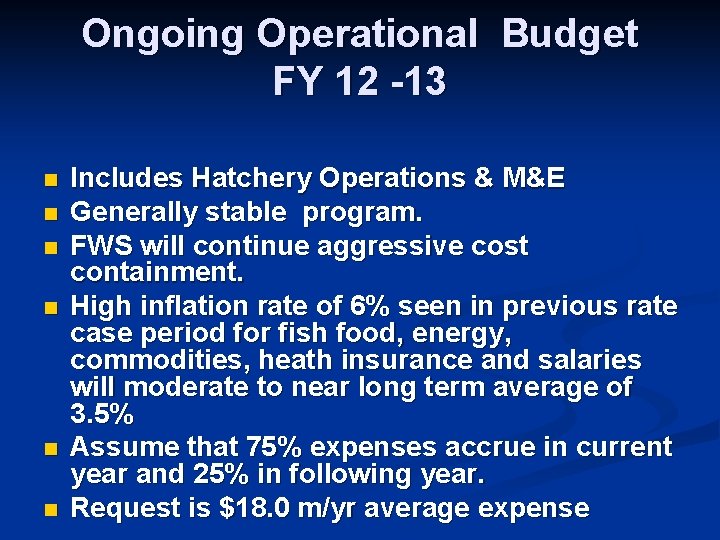 Ongoing Operational Budget FY 12 -13

- Includes Hatchery Operations & M&E
- Generally stable program.
- FWS will continue aggressive cost containment.
- High inflation rate of 6% seen in previous rate case period for fish food, energy, commodities, heath insurance and salaries will moderate to near long term average of 3.5%
- Assume that 75% expenses accrue in current year and 25% in following year.
- Request is \$18.0 m/yr average expense